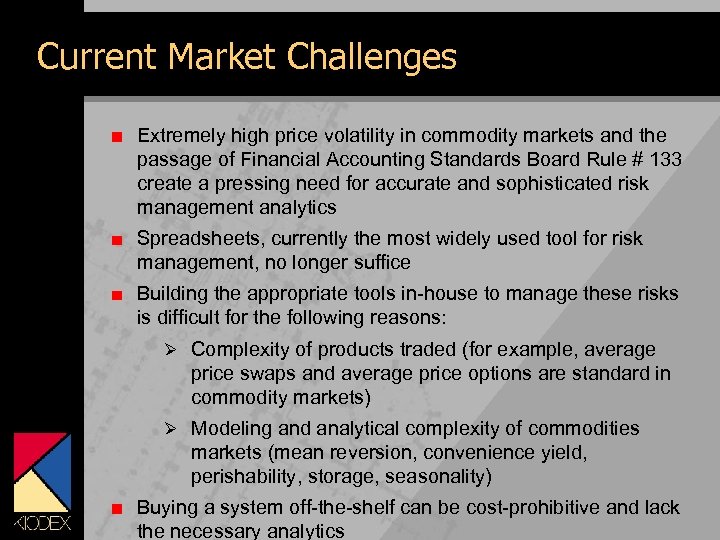 Current Market Challenges

■ Extremely high price volatility in commodity markets and the passage of Financial Accounting Standards Board Rule # 133 create a pressing need for accurate and sophisticated risk management analytics

■ Spreadsheets, currently the most widely used tool for risk management, no longer suffice

■ Building the appropriate tools in-house to manage these risks is difficult for the following reasons:

➢ Complexity of products traded (for example, average price swaps and average price options are standard in commodity markets)

➢ Modeling and analytical complexity of commodities markets (mean reversion, convenience yield, perishability, storage, seasonality)

■ Buying a system off-the-shelf can be cost-prohibitive and lack the necessary analytics

KIODEX